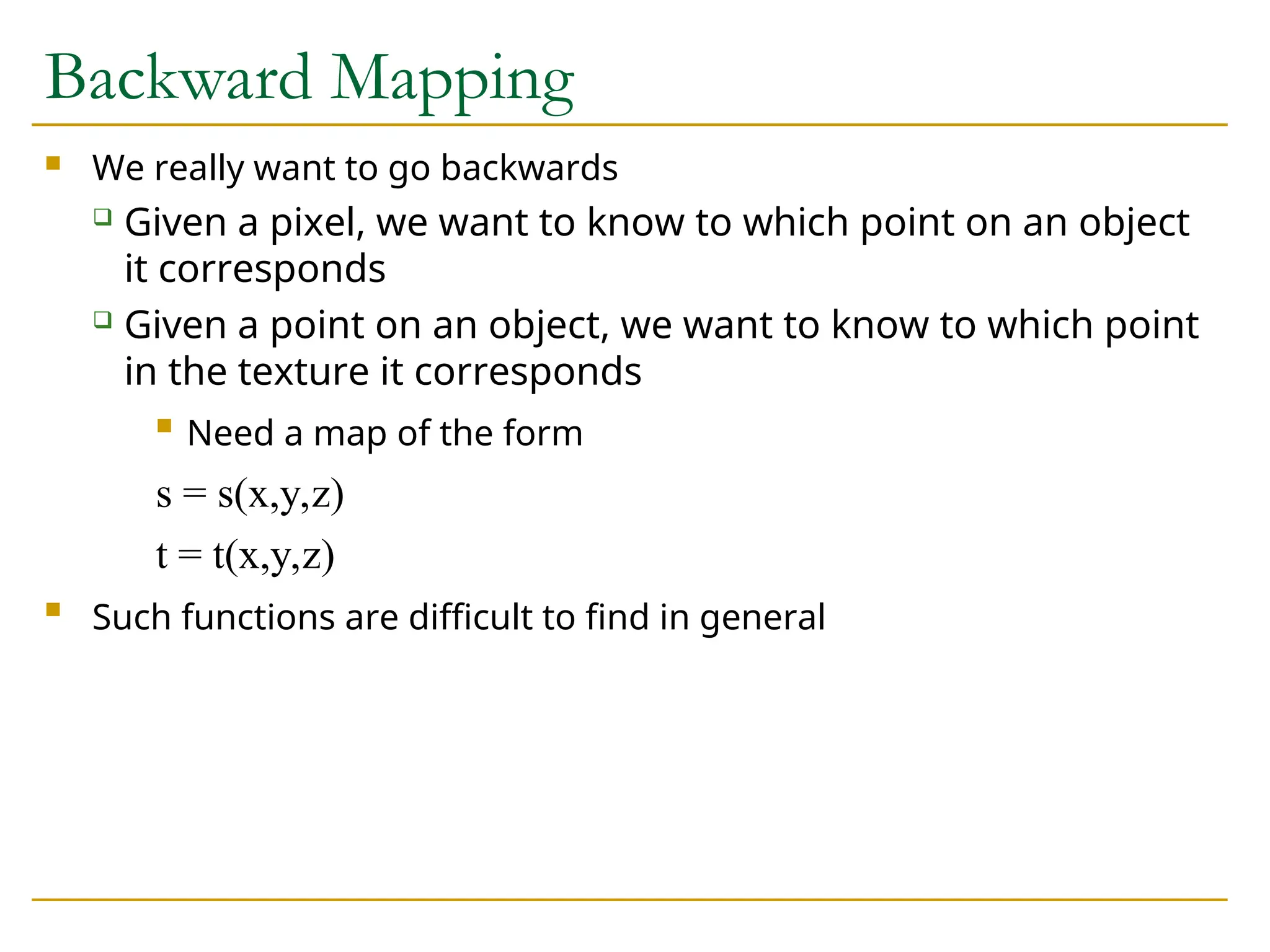 Backward Mapping

We really want to go backwards

Given a pixel, we want to know to which point on an object it corresponds

Given a point on an object, we want to know to which point in the texture it corresponds

Need a map of the form

$s = s(x,y,z)$

$t = t(x,y,z)$

Such functions are difficult to find in general